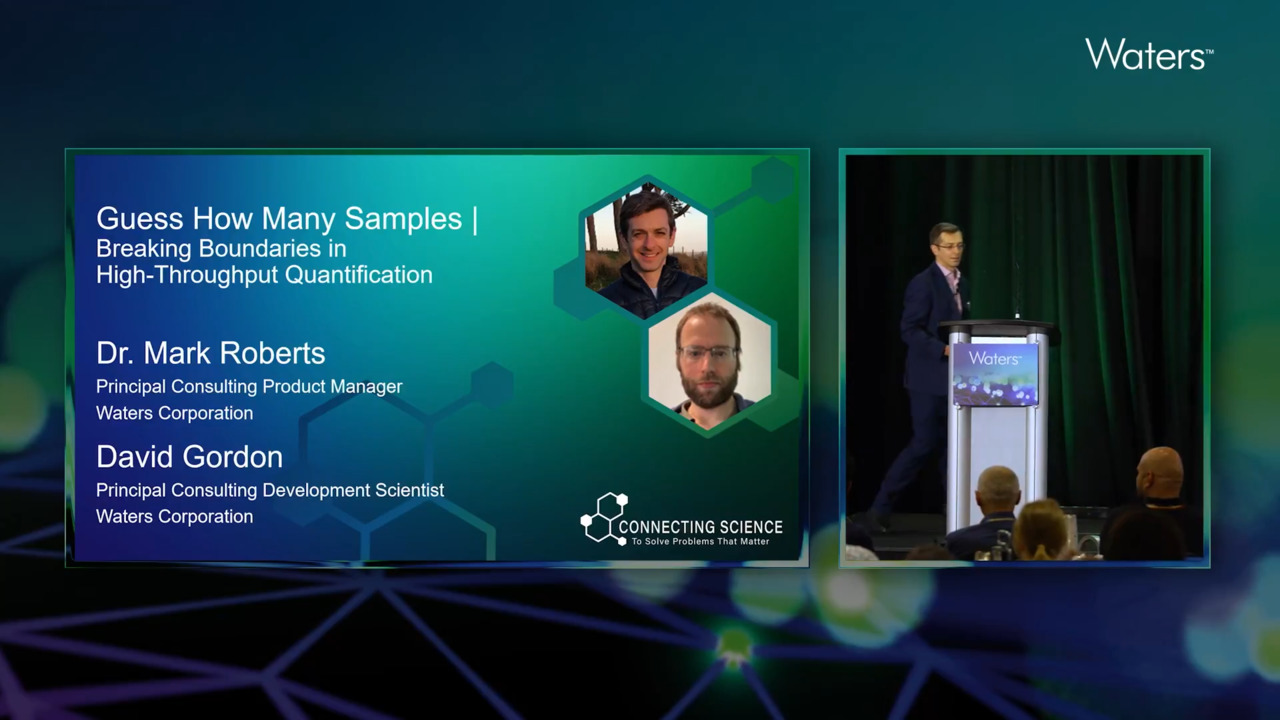 Waters™

Guess How Many Samples | Breaking Boundaries in High-Throughput Quantification

Dr. Mark Roberts
Principal Consulting Product Manager
Waters Corporation

David Gordon
Principal Consulting Development Scientist
Waters Corporation

CONNECTING SCIENCE
To Solve Problems That Matter

Waters™